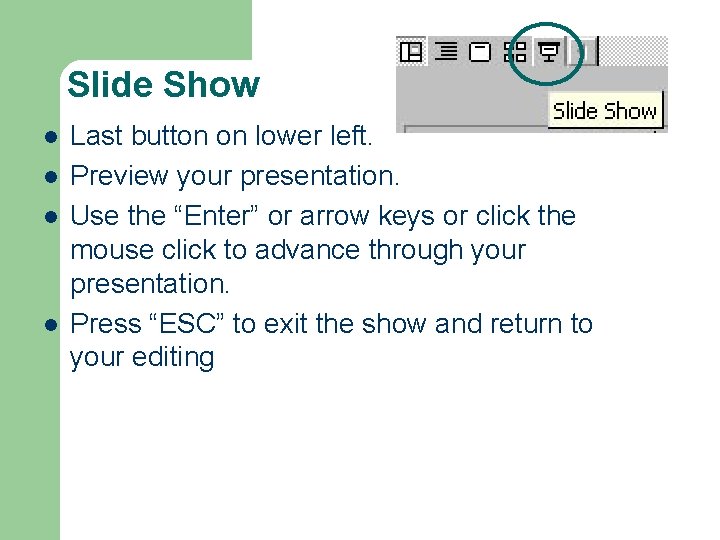 Slide Show

Slide Show

- Last button on lower left.
- Preview your presentation.
- Use the “Enter” or arrow keys or click the mouse click to advance through your presentation.
- Press “ESC” to exit the show and return to your editing